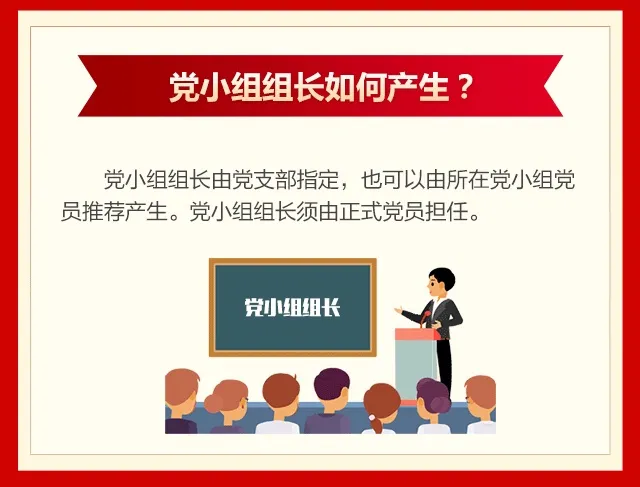 党小组组长如何产生？

党小组组长由党支部指定，也可以由所在党小组党员推荐产生。党小组组长须由正式党员担任。

党小组组长